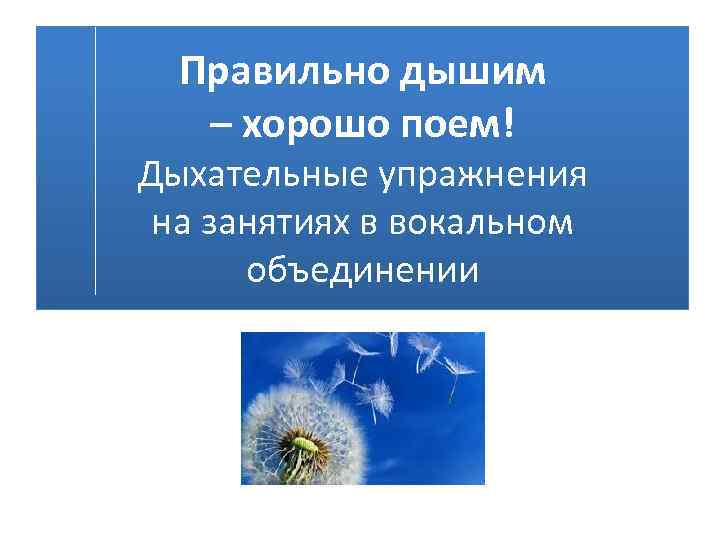 Правильно дышим – хорошо поем!
Дыхательные упражнения на занятиях в вокальном объединении